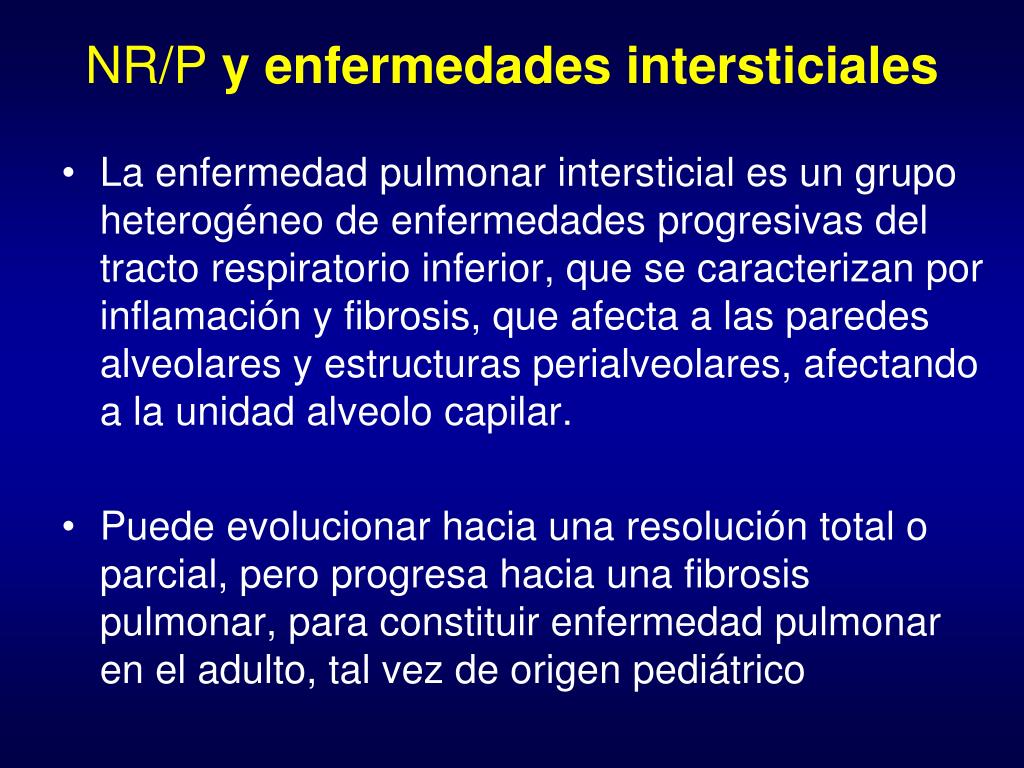 NR/P y enfermedades intersticiales

• La enfermedad pulmonar intersticial es un grupo heterogéneo de enfermedades progresivas del tracto respiratorio inferior, que se caracterizan por inflamación y fibrosis, que afecta a las paredes alveolares y estructuras perialveolares, afectando a la unidad alveolo capilar.

• Puede evolucionar hacia una resolución total o parcial, pero progresa hacia una fibrosis pulmonar, para constituir enfermedad pulmonar en el adulto, tal vez de origen pediátrico